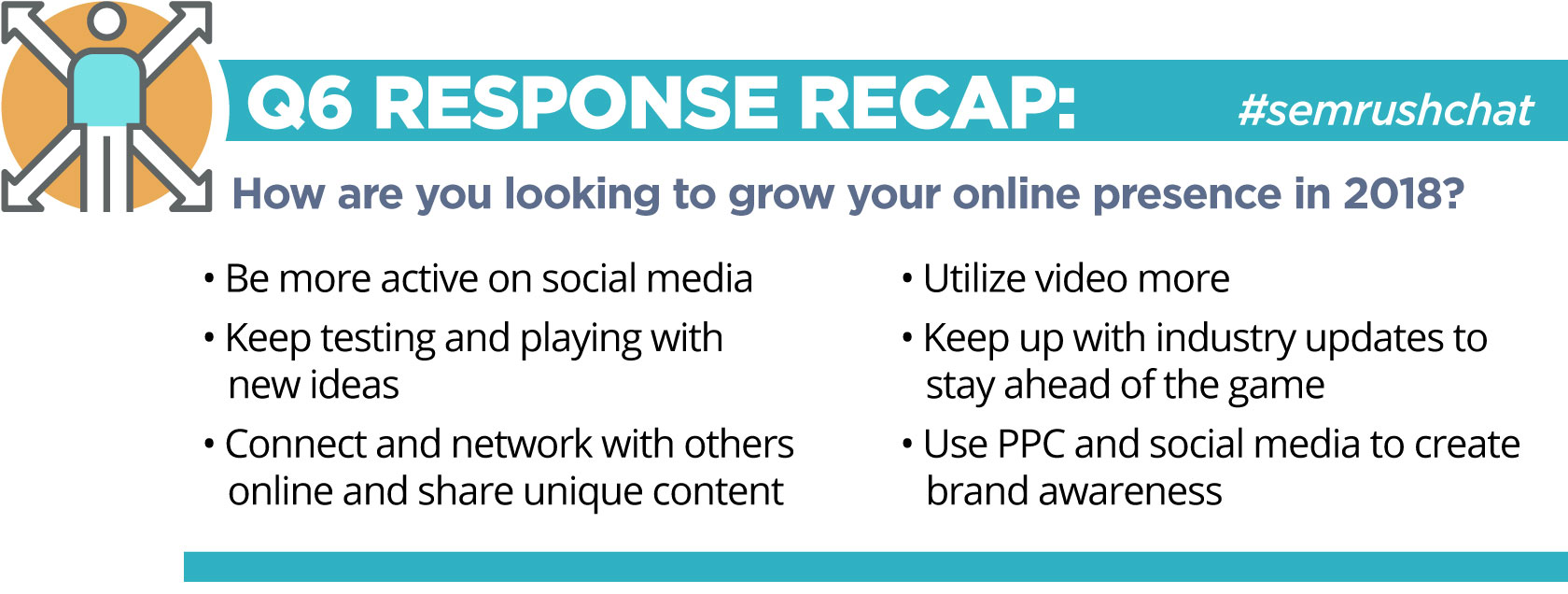 Q6 RESPONSE RECAP: #semrushchat

How are you looking to grow your online presence in 2018?

• Be more active on social media
• Keep testing and playing with new ideas
• Connect and network with others online and share unique content

• Utilize video more
• Keep up with industry updates to stay ahead of the game
• Use PPC and social media to create brand awareness